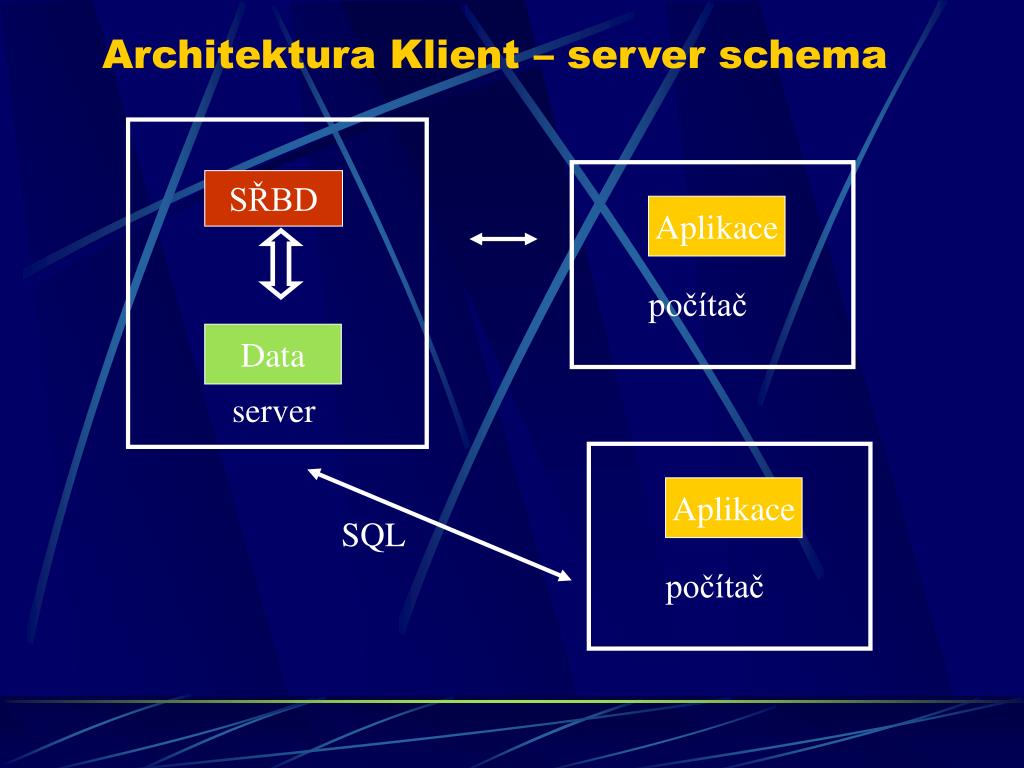 Architektura Klient – server schema

SŘBD

Data

server

Aplikace

počítač

SQL

Aplikace

počítač